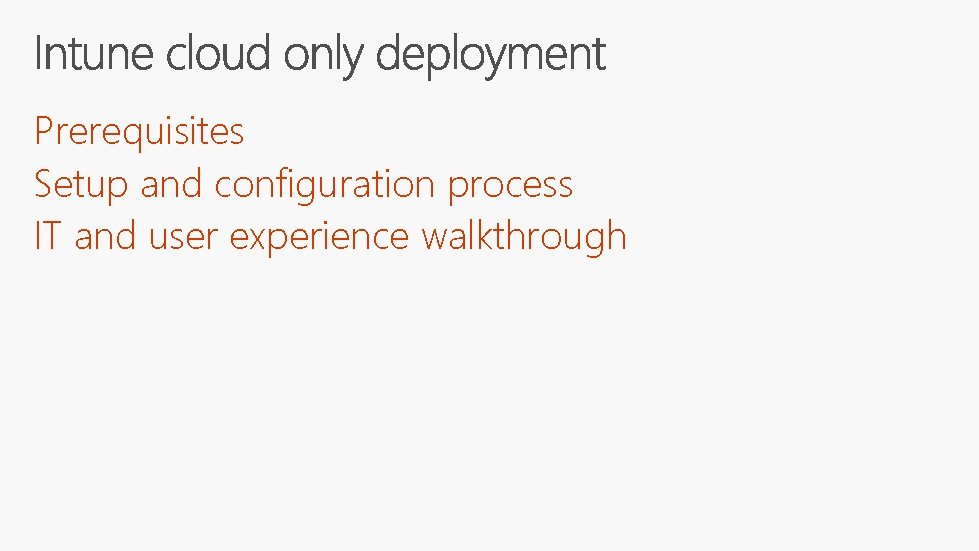 Intune cloud only deployment

Prerequisites
Setup and configuration process
IT and user experience walkthrough